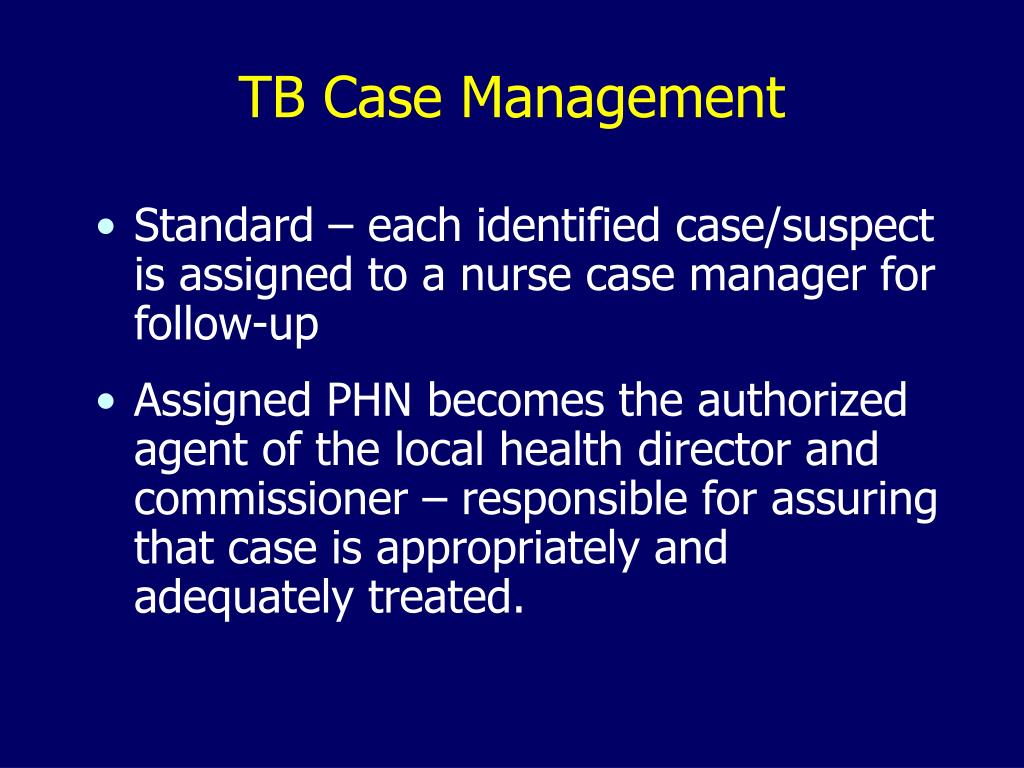 TB Case Management

• Standard – each identified case/suspect is assigned to a nurse case manager for follow-up

• Assigned PHN becomes the authorized agent of the local health director and commissioner – responsible for assuring that case is appropriately and adequately treated.